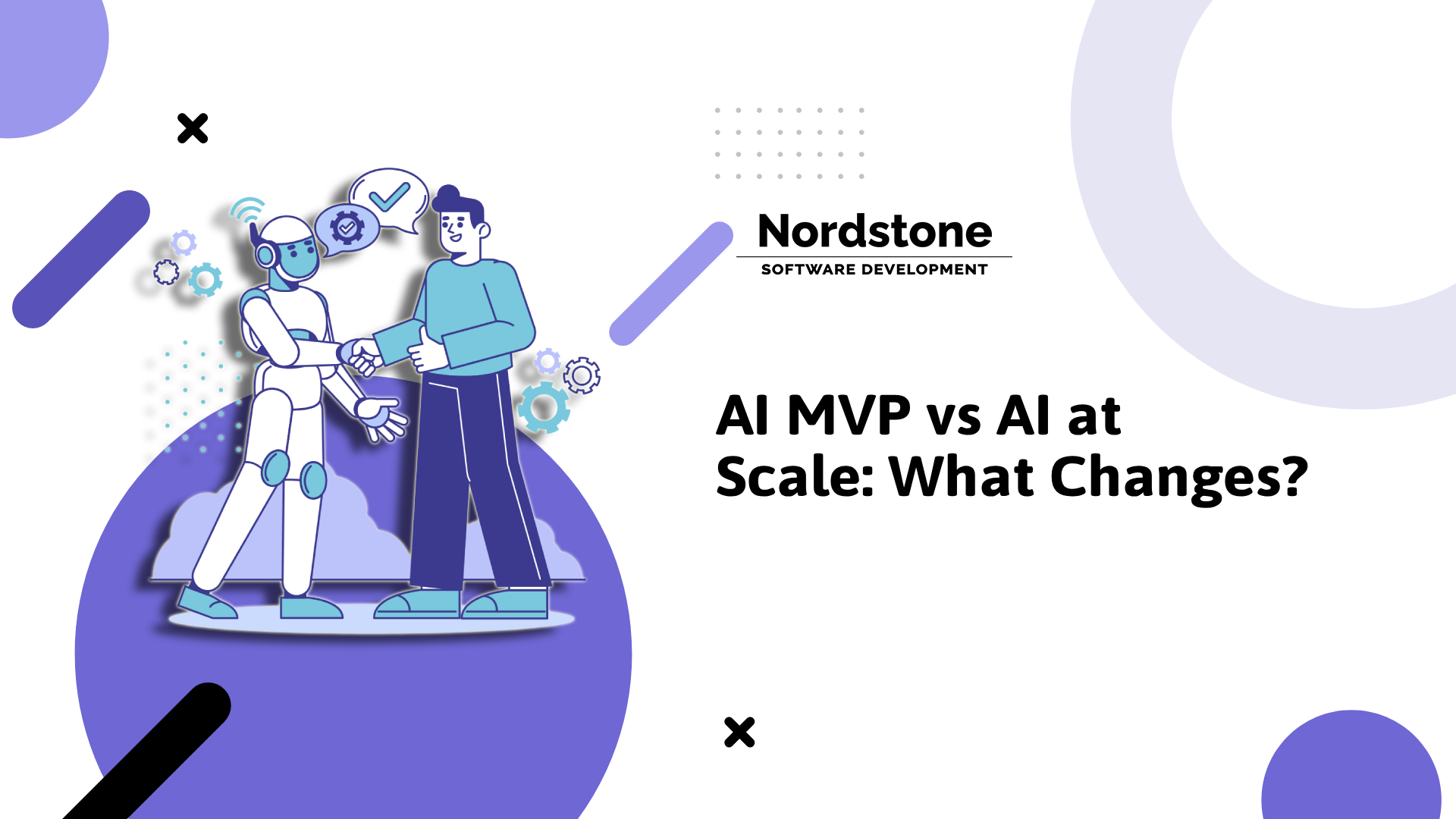 Nordstone
SOFTWARE DEVELOPMENT

AI MVP vs AI at Scale: What Changes?